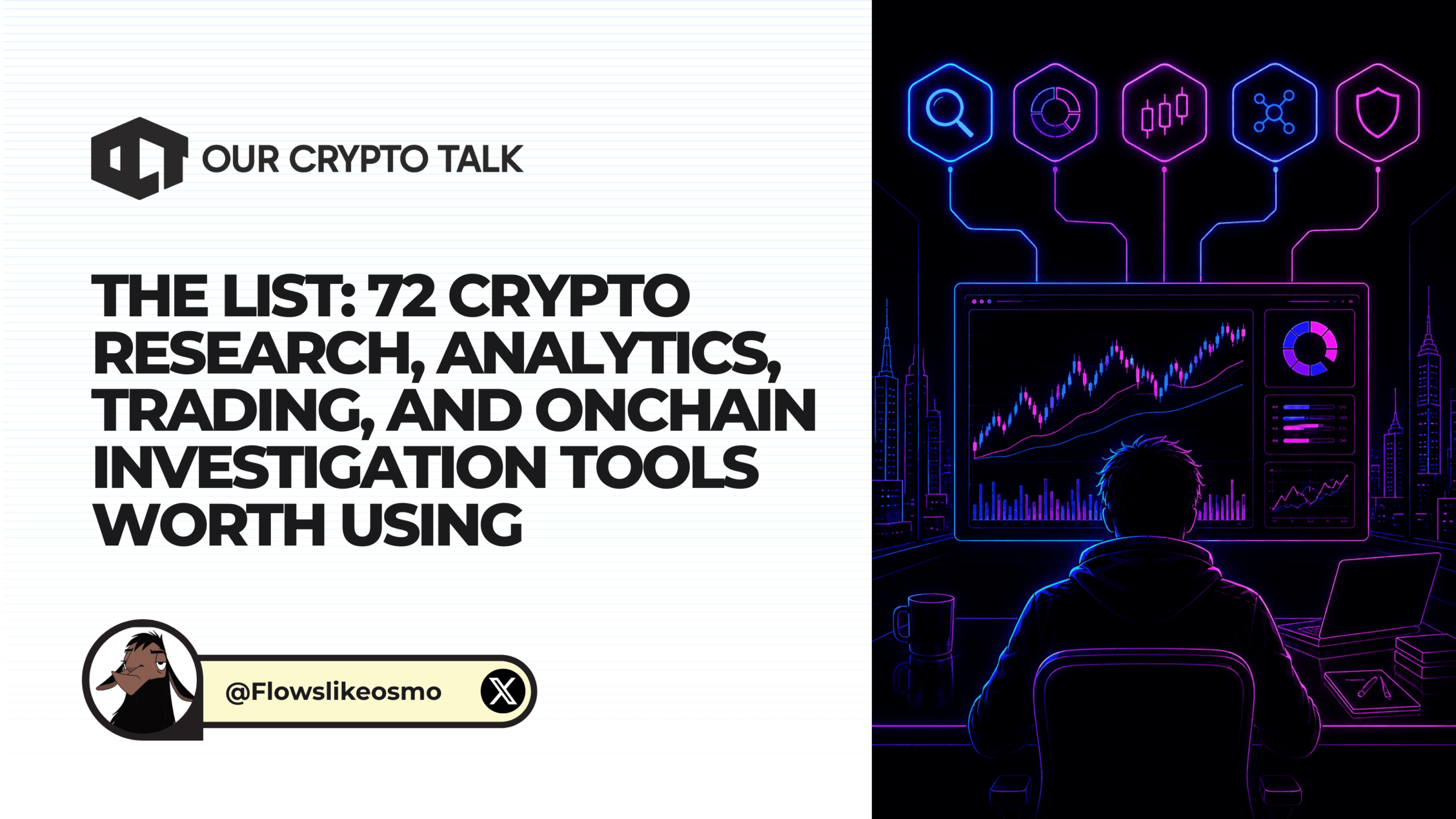 OUR CRYPTO TALK

THE LIST: 72 CRYPTO RESEARCH, ANALYTICS, TRADING, AND ONCHAIN INVESTIGATION TOOLS WORTH USING

@Flowslikeosmo